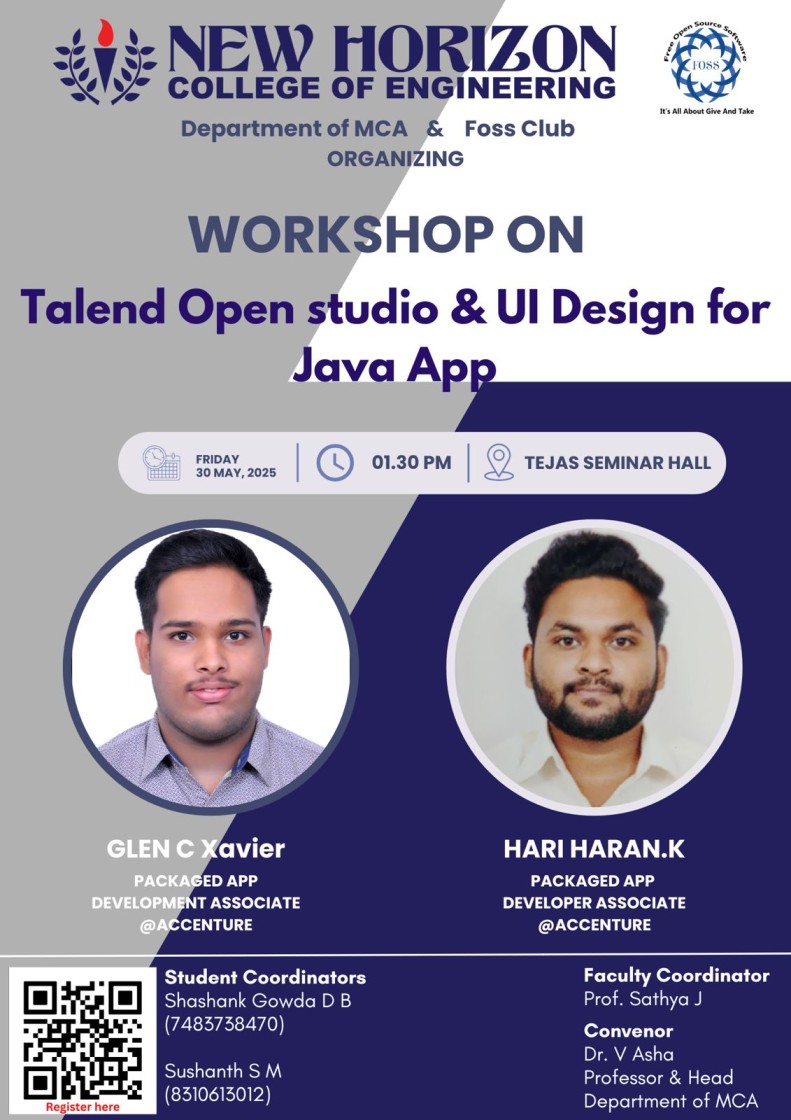 NEW HORIZON
COLLEGE OF ENGINEERING

Free Open Source Software
FOSS
It's All About Give And Take

Department of MCA & Foss Club
ORGANIZING

WORKSHOP ON

Talend Open studio & UI Design for Java App

FRIDAY
30 MAY, 2025

01.30 PM

TEJAS SEMINAR HALL

GLEN C Xavier
PACKAGED APP DEVELOPMENT ASSOCIATE @ACCENTURE

HARI HARAN.K
PACKAGED APP DEVELOPER ASSOCIATE @ACCENTURE

Register here

Student Coordinators
Shashank Gowda D B
(7483738470)

Sushanth S M
(8310613012)

Faculty Coordinator
Prof. Sathya J

Convenor
Dr. V Asha
Professor & Head
Department of MCA